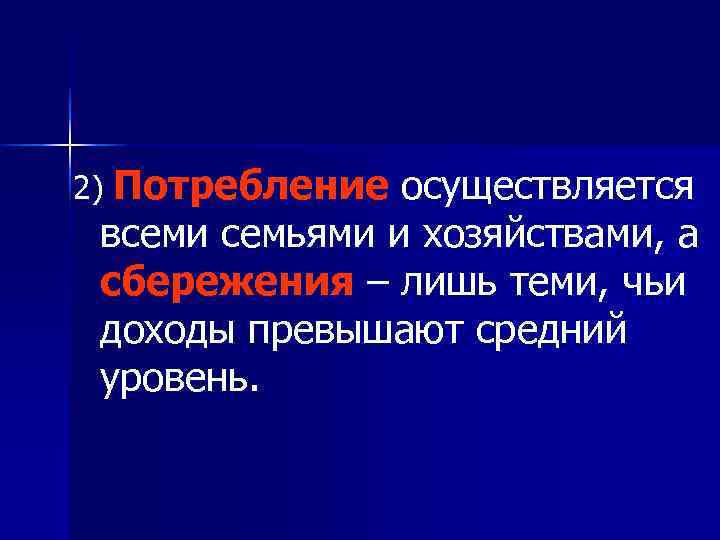 2) Потребление осуществляется всеми семьями и хозяйствами, а сбережения – лишь теми, чьи доходы превышают средний уровень.